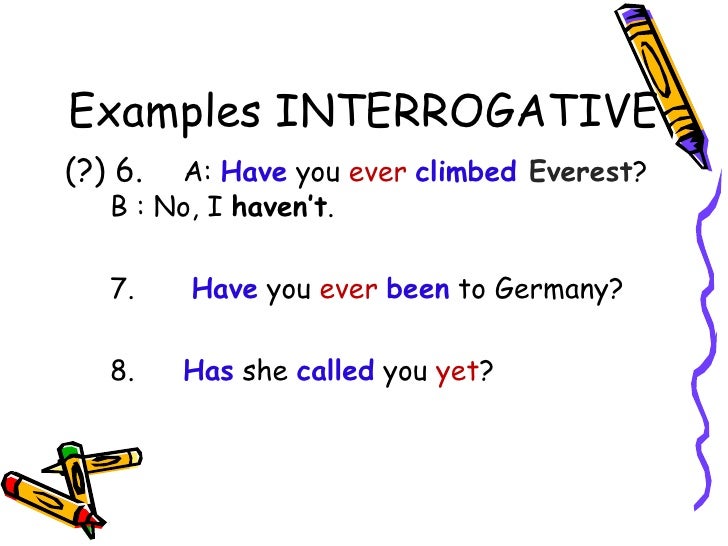 Examples INTERROGATIVE

(?) 6. A: Have you ever climbed Everest?
B : No, I haven't.

7. Have you ever been to Germany?

8. Has she called you yet?